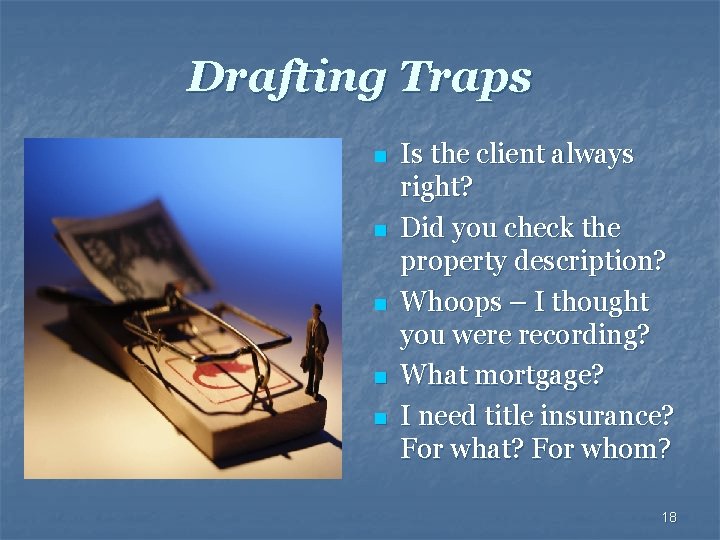 Drafting Traps

- Is the client always right?
- Did you check the property description?
- Whoops – I thought you were recording?
- What mortgage?
- I need title insurance? For what? For whom?

18